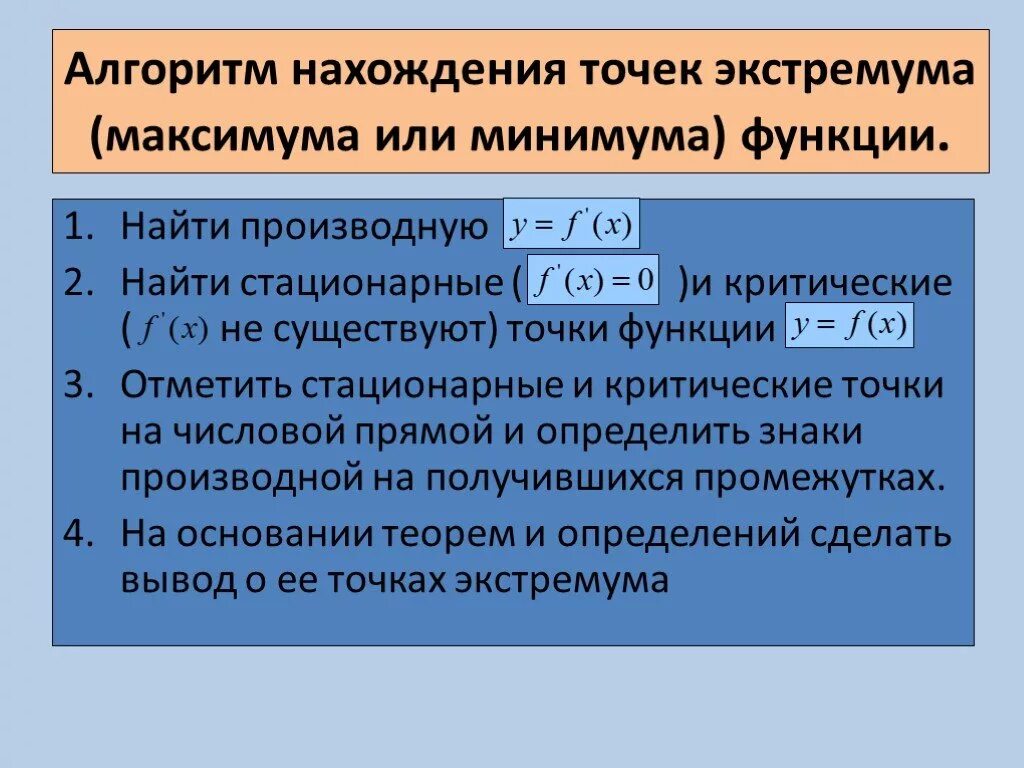 Алгоритм нахождения точек экстремума (максимума или минимума) функции.

1. Найти производную $y = f'(x)$
2. Найти стационарные ( $f'(x) = 0$ )и критические ( $f'(x)$ не существуют) точки функции $y = f(x)$
3. Отметить стационарные и критические точки на числовой прямой и определить знаки производной на получившихся промежутках.
4. На основании теорем и определений сделать вывод о ее точках экстремума